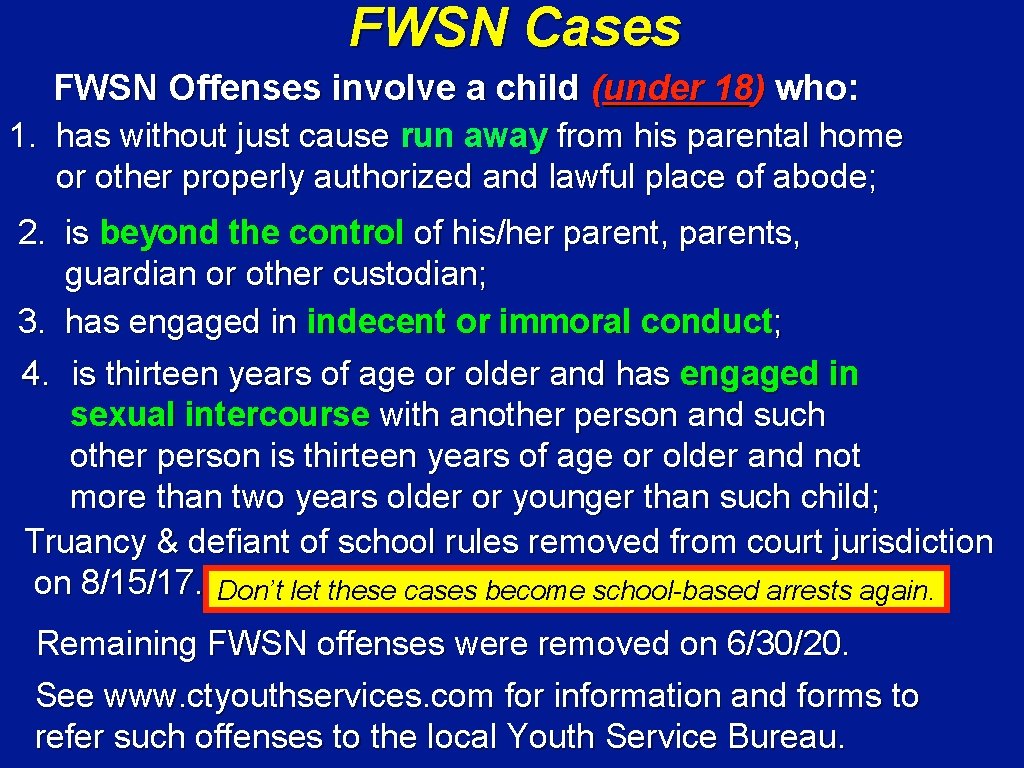 FWSN Cases

FWSN Offenses involve a child (under 18) who:

1. has without just cause run away from his parental home or other properly authorized and lawful place of abode;

2. is beyond the control of his/her parent, parents, guardian or other custodian;

3. has engaged in indecent or immoral conduct;

4. is thirteen years of age or older and has engaged in sexual intercourse with another person and such other person is thirteen years of age or older and not more than two years older or younger than such child;

Truancy & defiant of school rules removed from court jurisdiction on 8/15/17. Don't let these cases become school-based arrests again.

Remaining FWSN offenses were removed on 6/30/20.

See www. ctyouthservices. com for information and forms to refer such offenses to the local Youth Service Bureau.